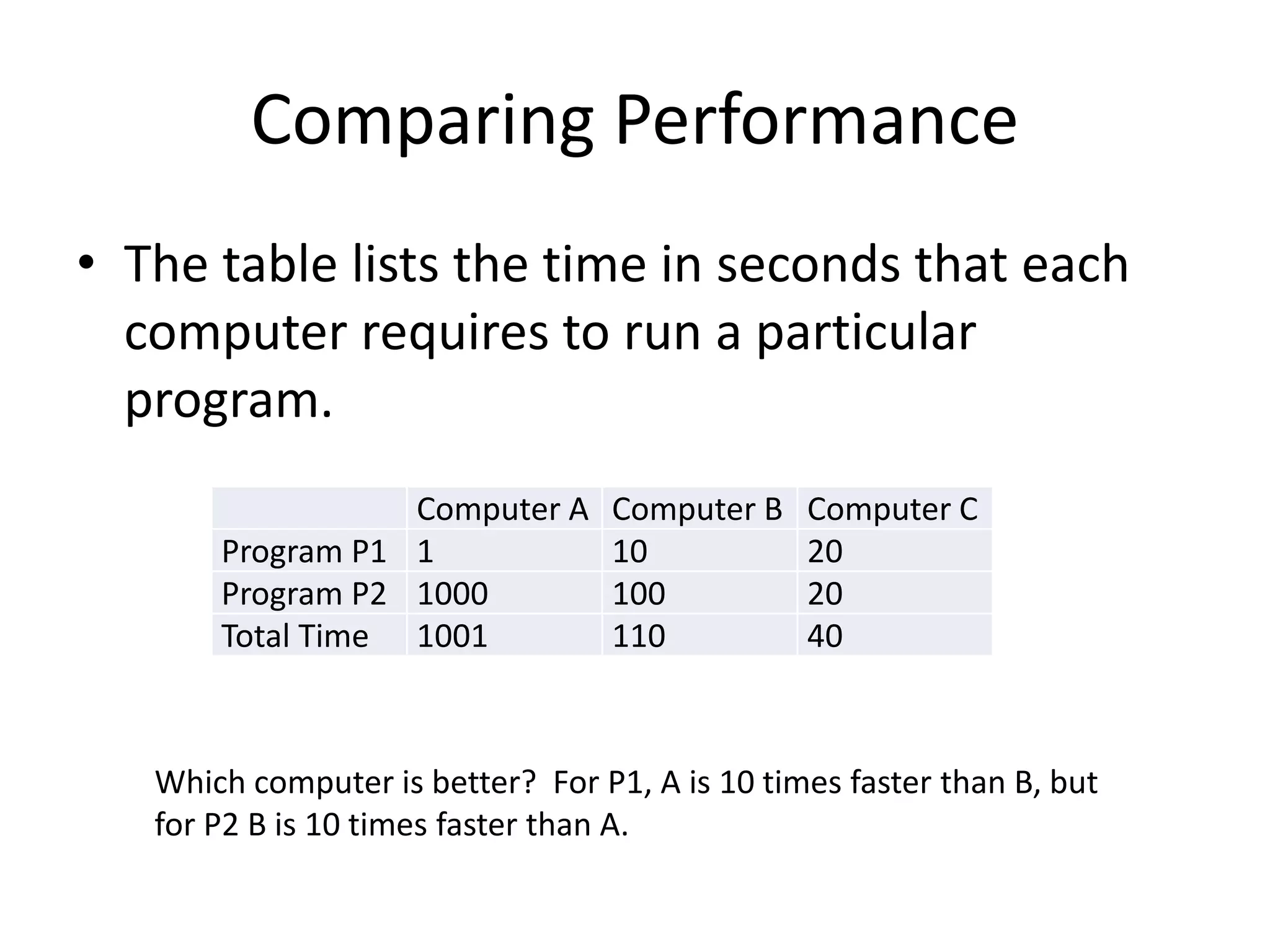 Comparing Performance

• The table lists the time in seconds that each computer requires to run a particular program.

| | Computer A | Computer B | Computer C |
|---|---|---|---|
| Program P1 | 1 | 10 | 20 |
| Program P2 | 1000 | 100 | 20 |
| Total Time | 1001 | 110 | 40 |

Which computer is better?  For P1, A is 10 times faster than B, but for P2 B is 10 times faster than A.